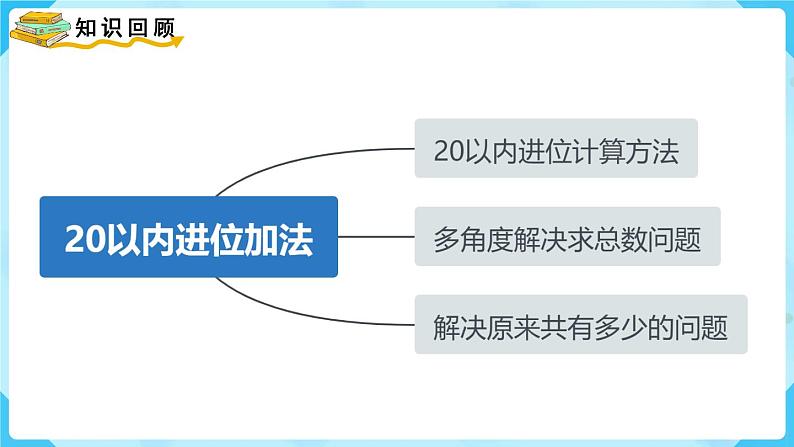 知识回顾

20以内进位加法

20以内进位计算方法

多角度解决求总数问题

解决原来共有多少的问题